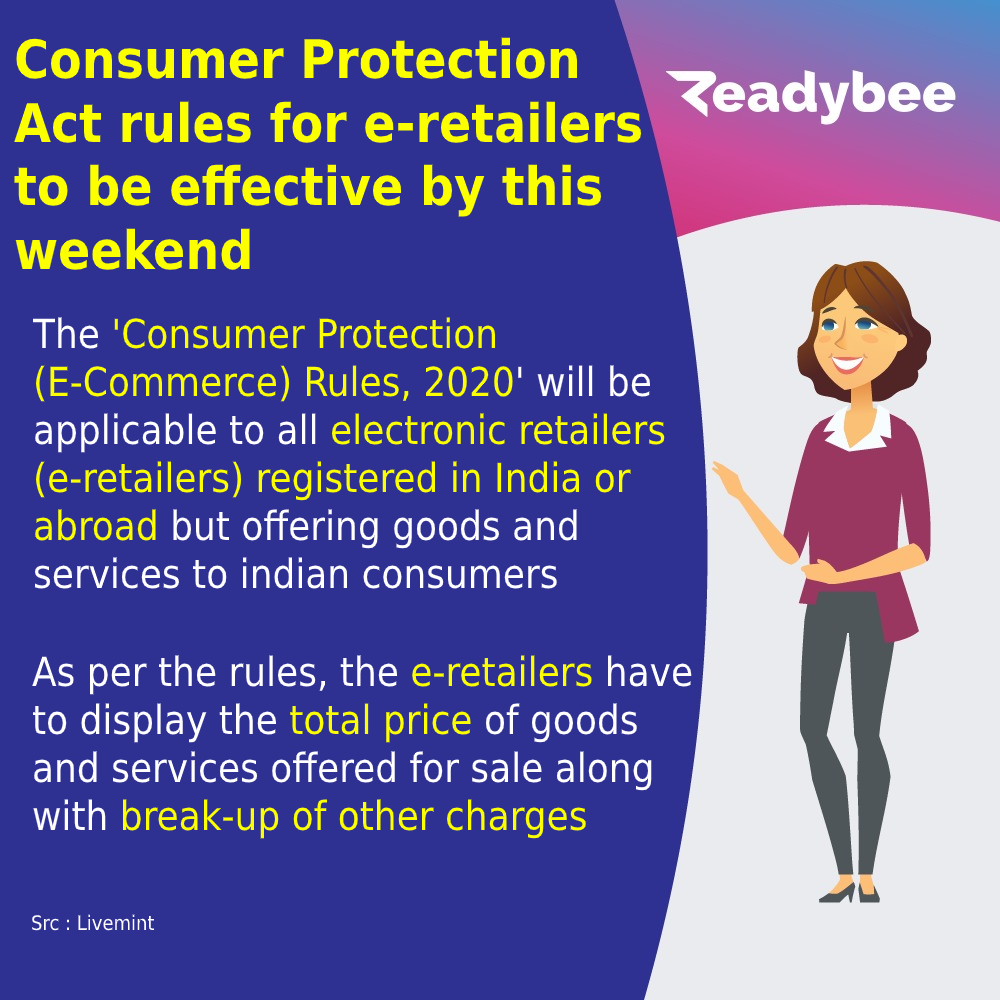 Consumer Protection Act rules for e-retailers to be effective by this weekend

Readybee

The 'Consumer Protection (E-Commerce) Rules, 2020' will be applicable to all electronic retailers (e-retailers) registered in India or abroad but offering goods and services to indian consumers

As per the rules, the e-retailers have to display the total price of goods and services offered for sale along with break-up of other charges

Src : Livemint